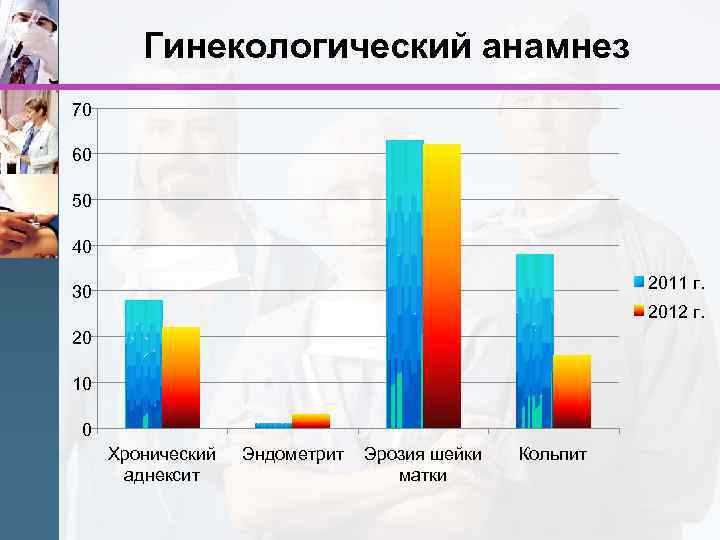 Гинекологический анамнез

70
60
50
40
30
20
10
0

Хронический аднексит
Эндометрит
Эрозия шейки матки
Кольпит

2011 г.
2012 г.